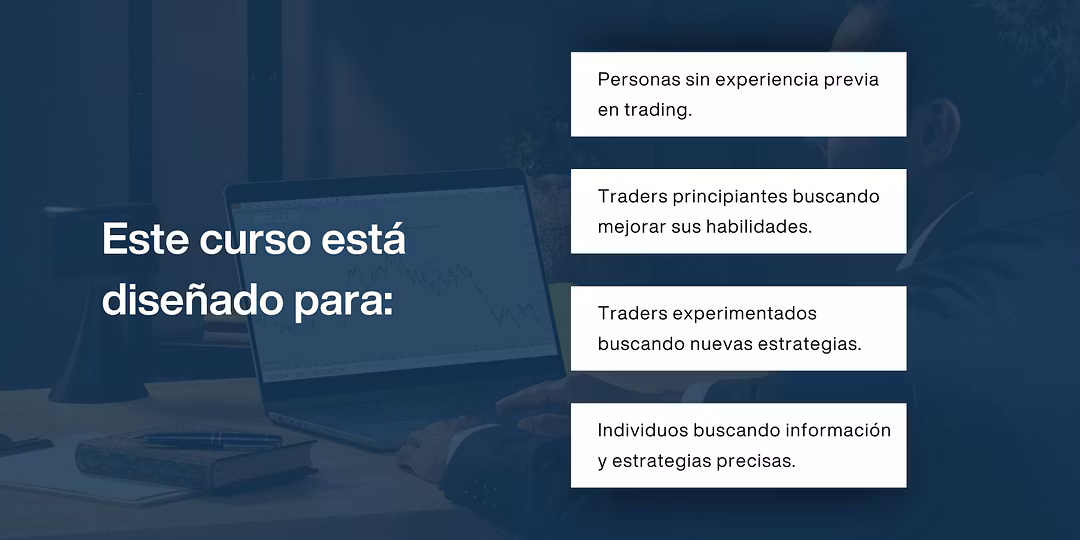 Este curso está diseñado para:

Personas sin experiencia previa en trading.

Traders principiantes buscando mejorar sus habilidades.

Traders experimentados buscando nuevas estrategias.

Individuos buscando información y estrategias precisas.